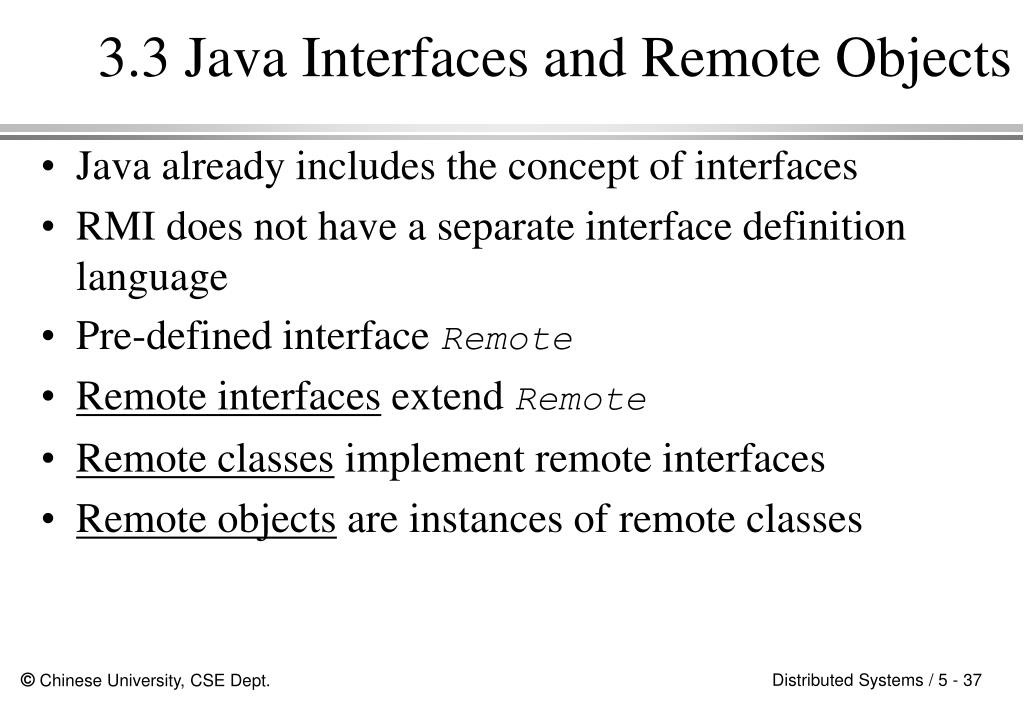 3.3 Java Interfaces and Remote Objects

• Java already includes the concept of interfaces
• RMI does not have a separate interface definition language
• Pre-defined interface Remote
• Remote interfaces extend Remote
• Remote classes implement remote interfaces
• Remote objects are instances of remote classes

© Chinese University, CSE Dept.

Distributed Systems / 5 - 37